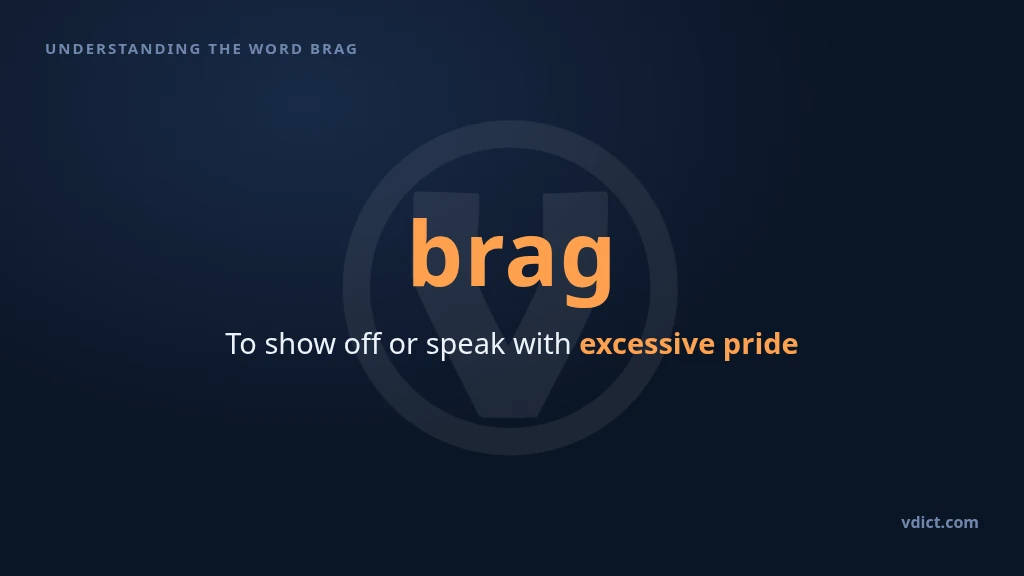 UNDERSTANDING THE WORD BRAG

brag

To show off or speak with excessive pride

vdict.com